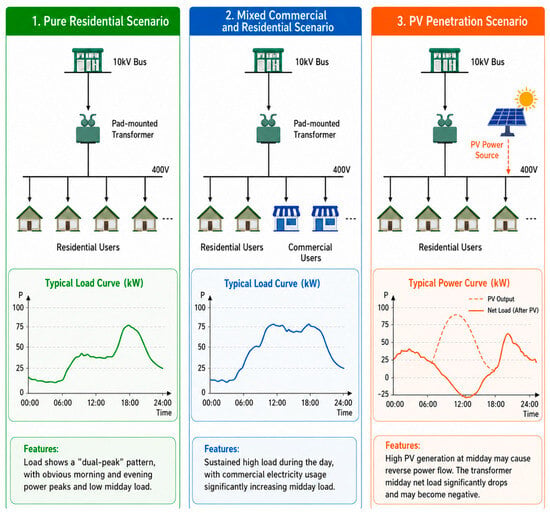 1. Pure Residential Scenario

10kV Bus

Pad-mounted Transformer

400V

...

Residential Users

Typical Load Curve (kW)

P
100
75
50
25
0
00:00 06:00 12:00 18:00 24:00
Time

Features:
Load shows a "dual-peak" pattern, with obvious morning and evening power peaks and low midday load.

2. Mixed Commercial and Residential Scenario

10kV Bus

Pad-mounted Transformer

400V

...

Residential Users

Commercial Users

Typical Load Curve (kW)

P
100
75
50
25
0
00:00 06:00 12:00 18:00 24:00
Time

Features:
Sustained high load during the day, with commercial electricity usage significantly increasing midday load.

3. PV Penetration Scenario

10kV Bus

PV Power Source

400V

...

Residential Users

Typical Power Curve (kW)

PV Output
Net Load (After PV)

P
100
75
50
25
0
-25
00:00 06:00 12:00 18:00 24:00
Time

Features:
High PV generation at midday may cause reverse power flow. The transformer midday net load significantly drops and may become negative.